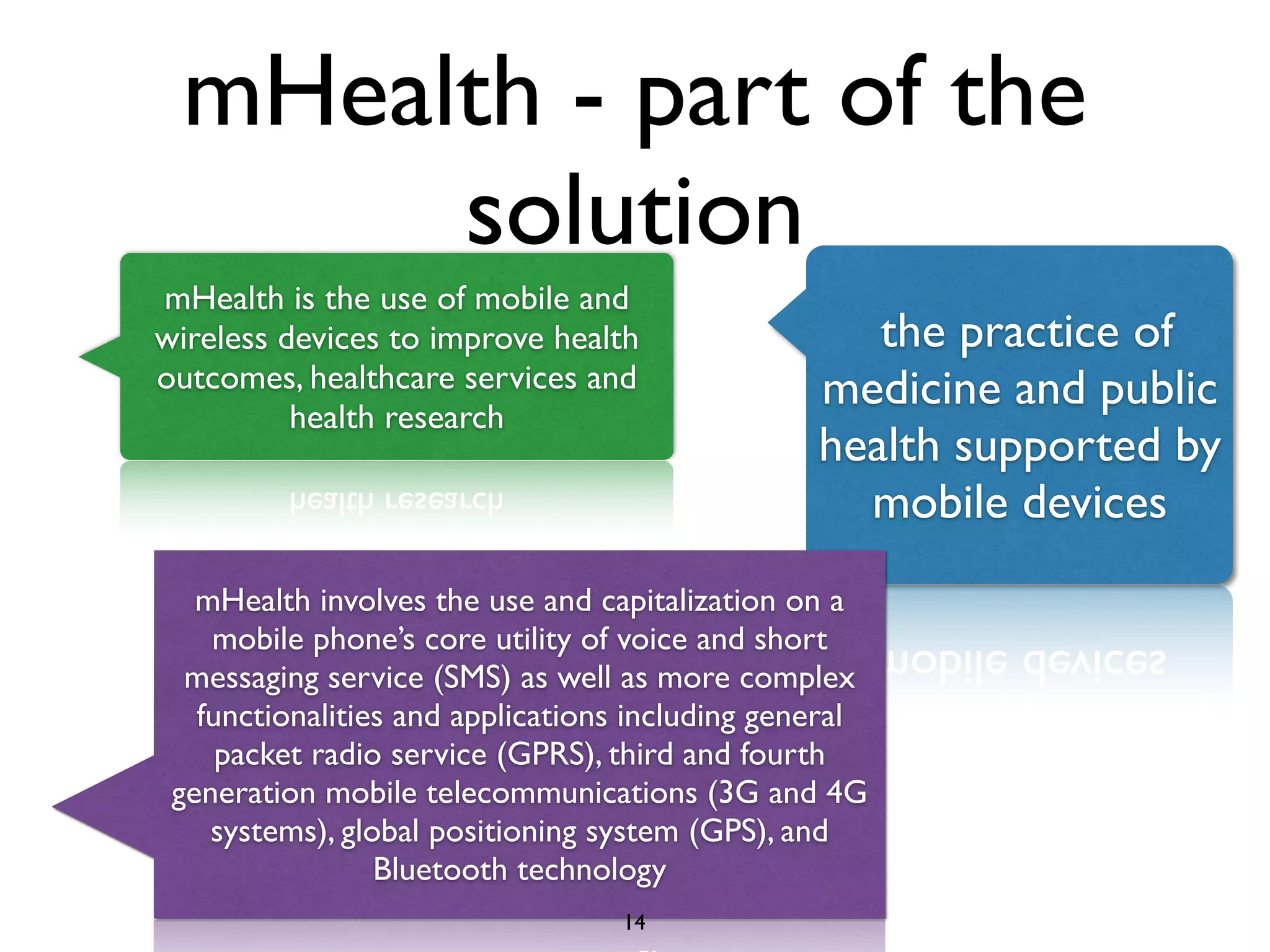 mHealth - part of the solution

mHealth is the use of mobile and wireless devices to improve health outcomes, healthcare services and health research

the practice of medicine and public health supported by mobile devices

mHealth involves the use and capitalization on a mobile phone's core utility of voice and short messaging service (SMS) as well as more complex functionalities and applications including general packet radio service (GPRS), third and fourth generation mobile telecommunications (3G and 4G systems), global positioning system (GPS), and Bluetooth technology

14